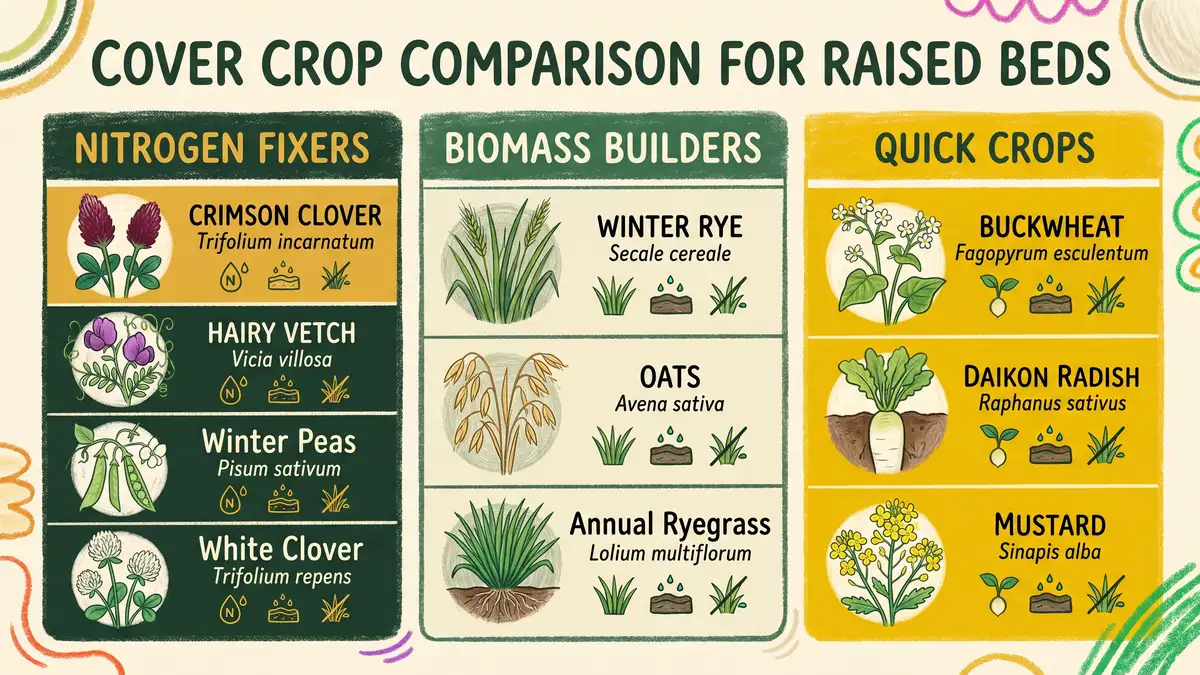 COVER CROP COMPARISON FOR RAISED BEDS

NITROGEN FIXERS

CRIMSON CLOVER
Trifolium incarnatum
N

HAIRY VETCH
Vicia villosa
N

Winter Peas
Pisum sativum
N

White Clover
Trifolium repens
N

BIOMASS BUILDERS

WINTER RYE
Secale cereale

OATS
Avena sativa

Annual Ryegrass
Lolium multiflorum

QUICK CROPS

BUCKWHEAT
Fagopyrum esculentum

DAIKON RADISH
Raphanus sativus

MUSTARD
Sinapis alba